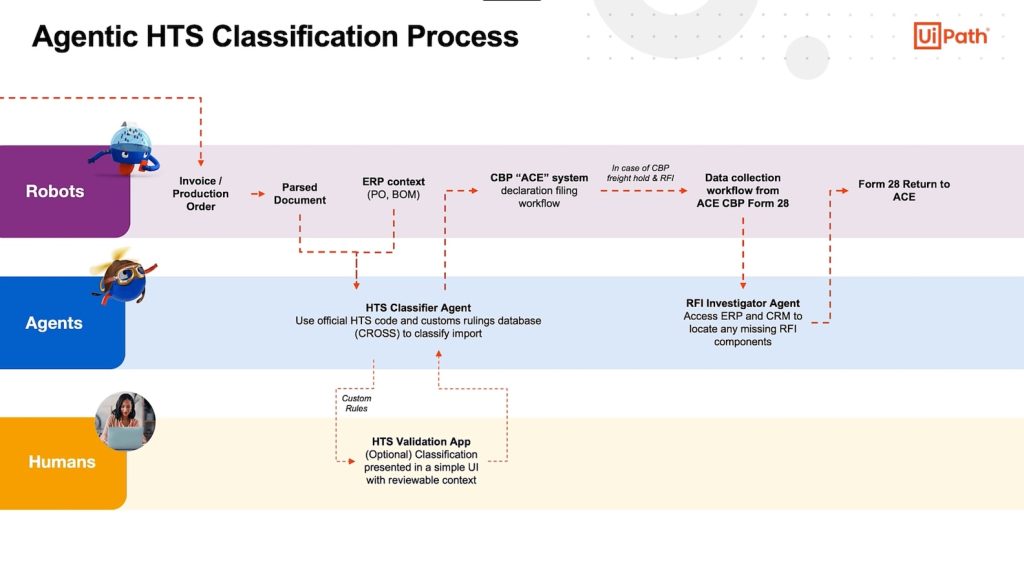 Agentic HTS Classification Process

UiPath

Robots

Invoice / Production Order

Parsed Document

ERP context
(PO, BOM)

CBP "ACE" system
declaration filing workflow

In case of CBP freight hold & RFI

Data collection workflow from ACE CBP Form 28

Form 28 Return to ACE

Agents

HTS Classifier Agent
Use official HTS code and customs rulings database (CROSS) to classify import

RFI Investigator Agent
Access ERP and CRM to locate any missing RFI components

Custom Rules

Humans

HTS Validation App
(Optional) Classification presented in a simple UI with reviewable context